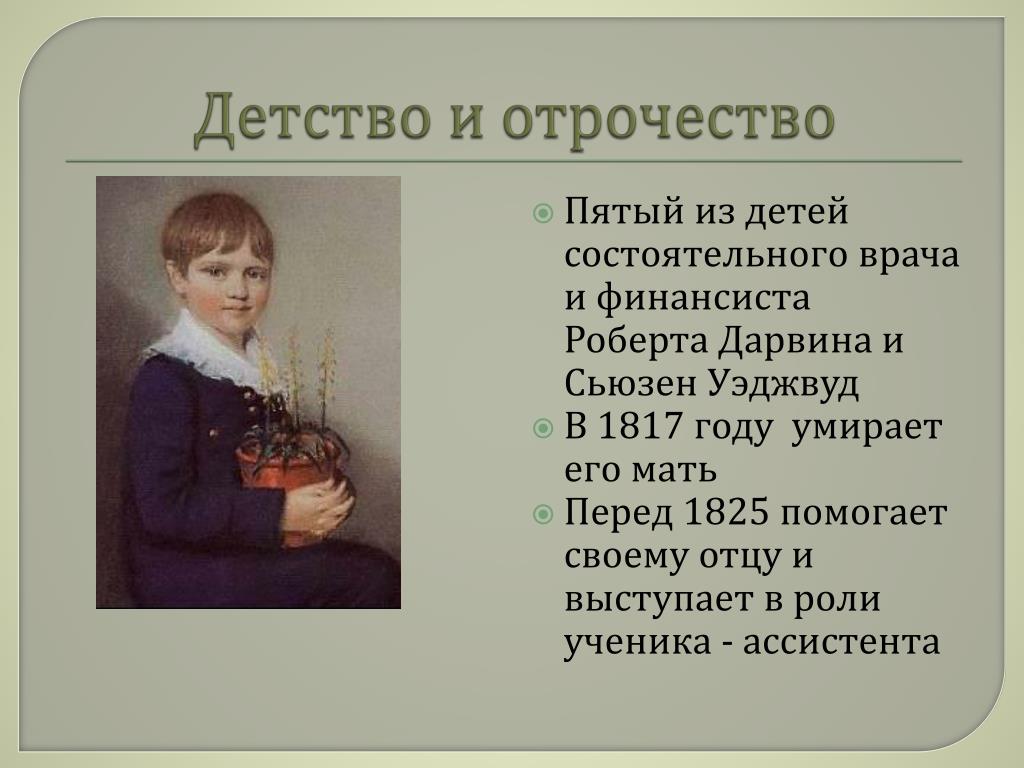 Детство и отрочество

Пятый из детей состоятельного врача и финансиста Роберта Дарвина и Сьюзен Уэджвуд

В 1817 году умирает его мать

Перед 1825 помогает своему отцу и выступает в роли ученика - ассистента